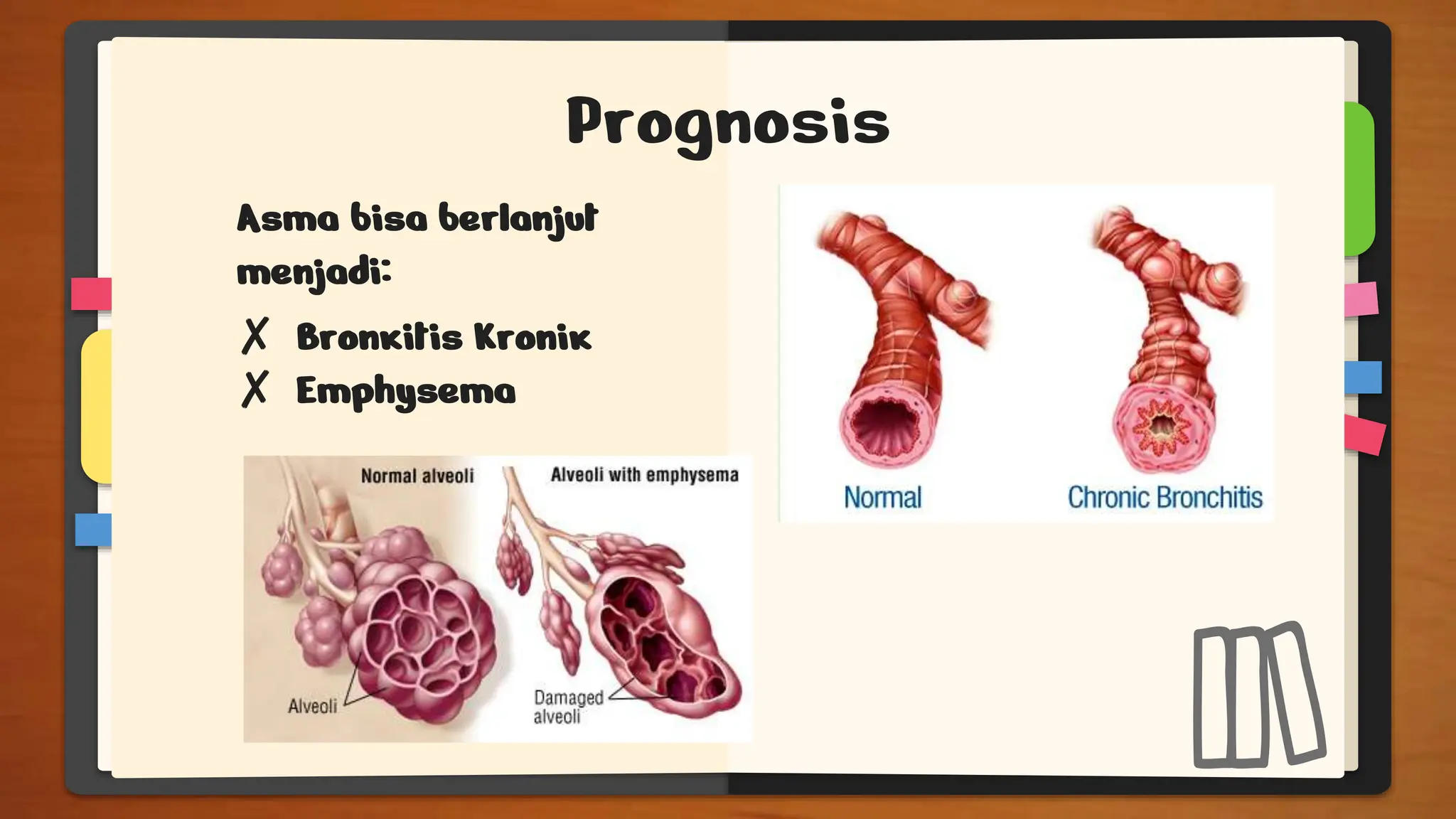 Prognosis

Asma bisa berlanjut menjadi:

✗ Bronkitis Kronik
✗ Emphysema

Normal alveoli
Alveoli with emphysema
Alveoli
Damaged alveoli

Normal
Chronic Bronchitis